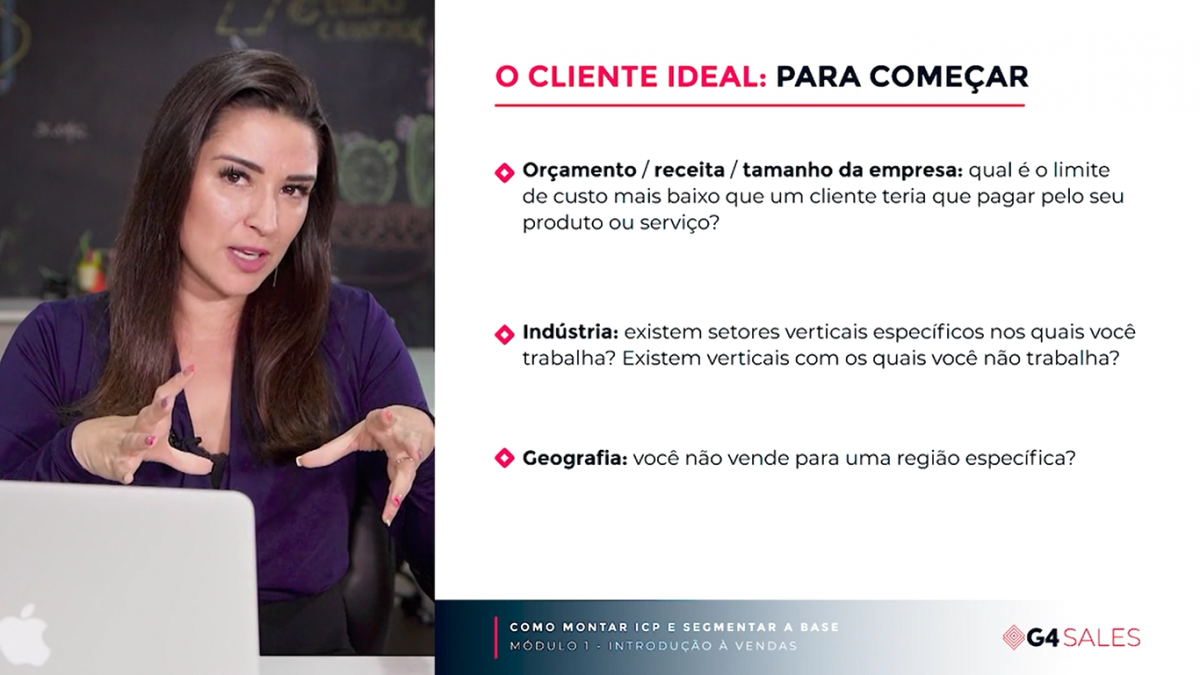 O CLIENTE IDEAL: PARA COMEÇAR

Orçamento / receita / tamanho da empresa: qual é o limite de custo mais baixo que um cliente teria que pagar pelo seu produto ou serviço?

Indústria: existem setores verticais específicos nos quais você trabalha? Existem verticais com os quais você não trabalha?

Geografia: você não vende para uma região específica?

COMO MONTAR ICP E SEGMENTAR A BASE
MÓDULO 1 - INTRODUÇÃO À VENDAS

G4 SALES